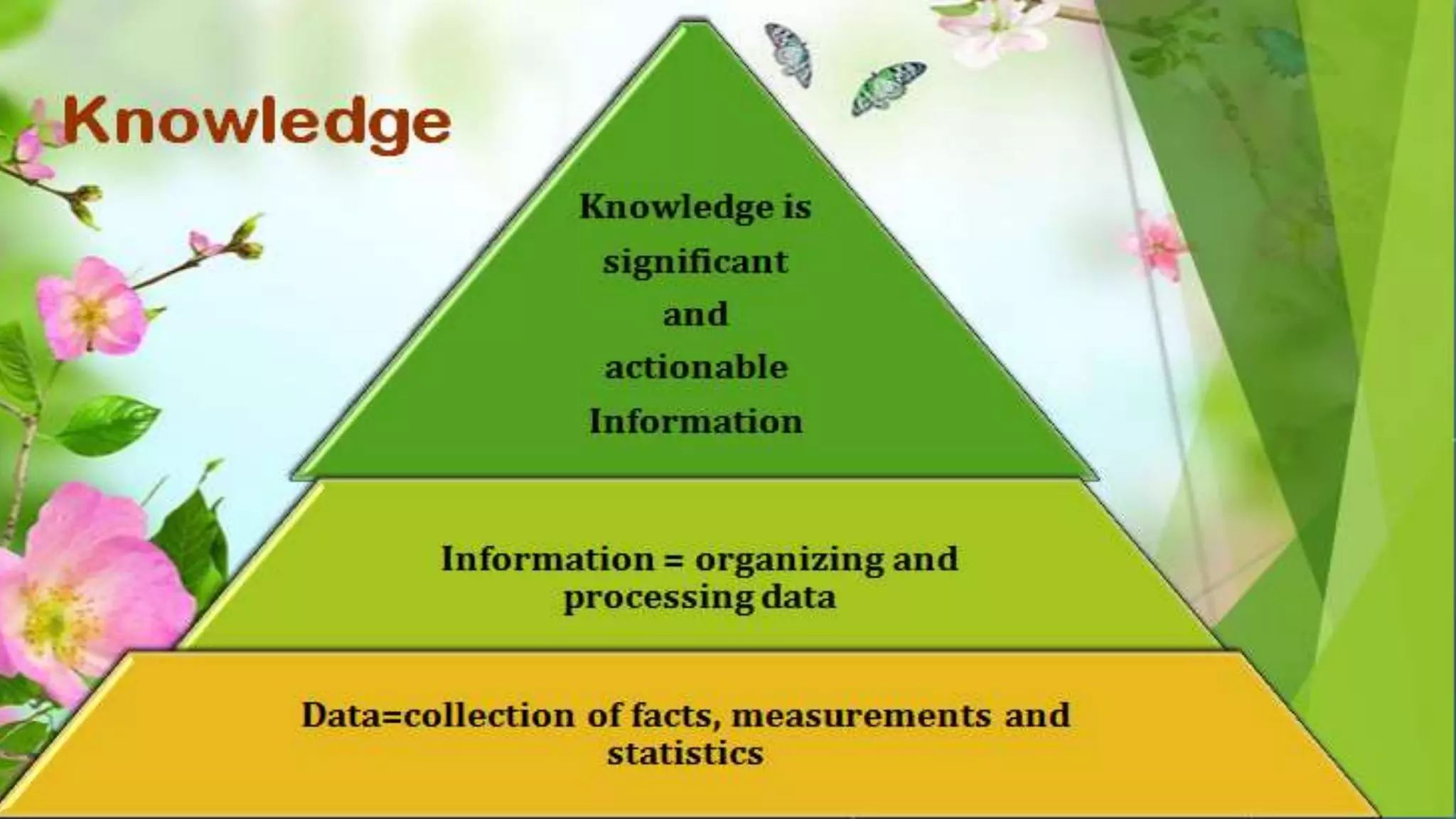 Knowledge

Knowledge is significant and actionable Information

Information = organizing and processing data

Data=collection of facts, measurements and statistics